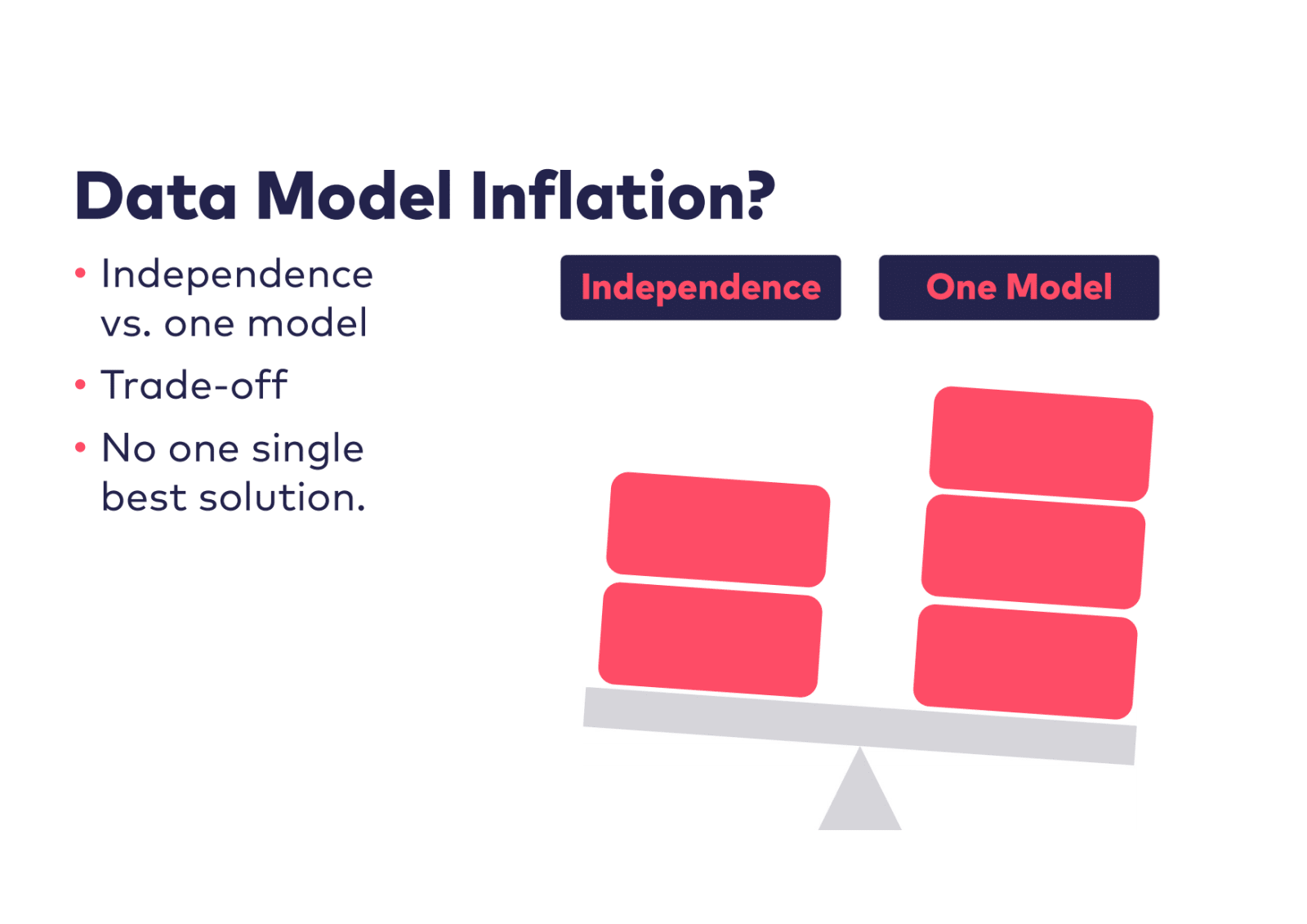 Data Model Inflation?

• Independence vs. one model
• Trade-off
• No one single best solution.

Independence

One Model